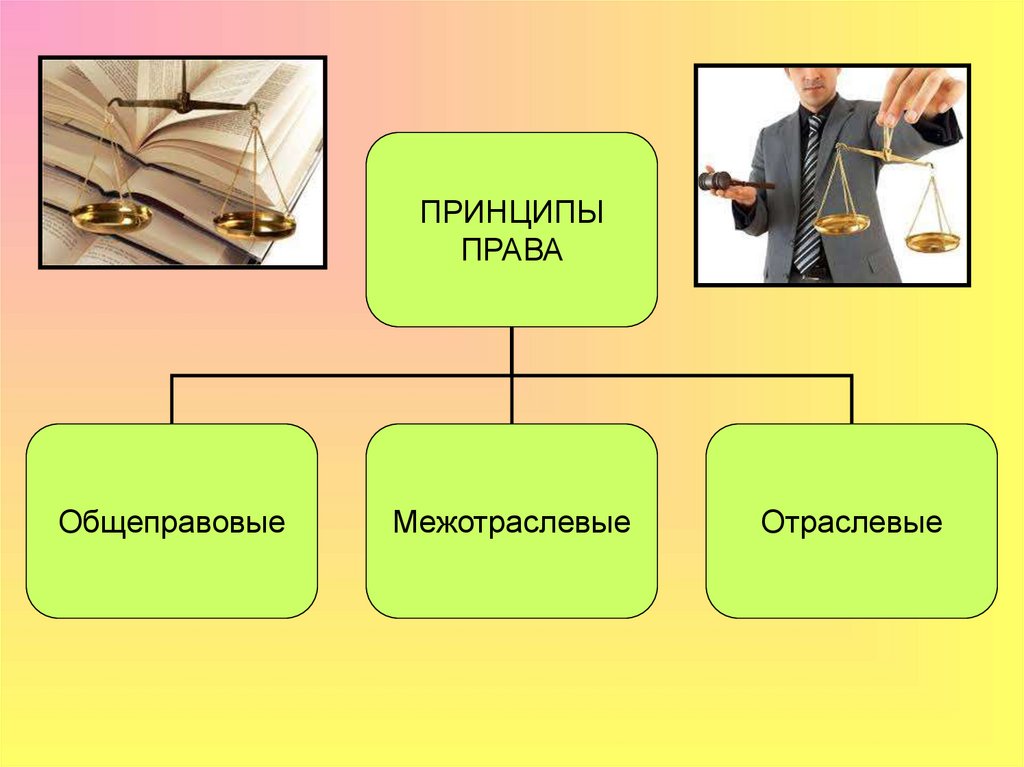 ПРИНЦИПЫ ПРАВА

Общеправовые

Межотраслевые

Отраслевые